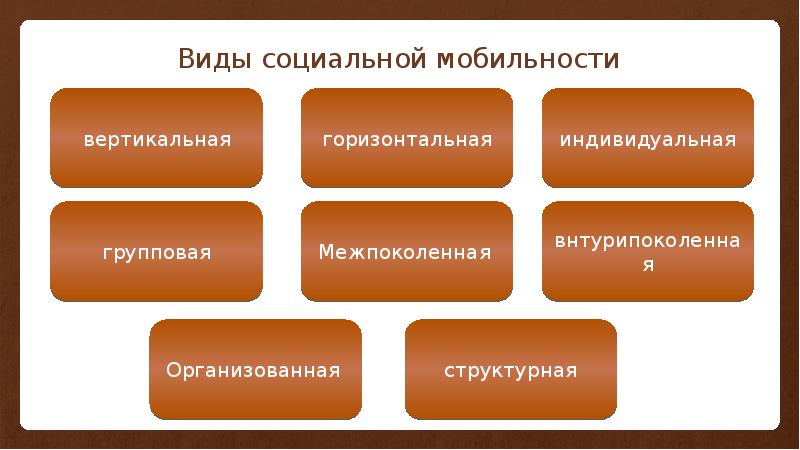 Виды социальной мобильности

вертикальная

горизонтальная

индивидуальная

групповая

Межпоколенная

внтурипоколенная

Организованная

структурная